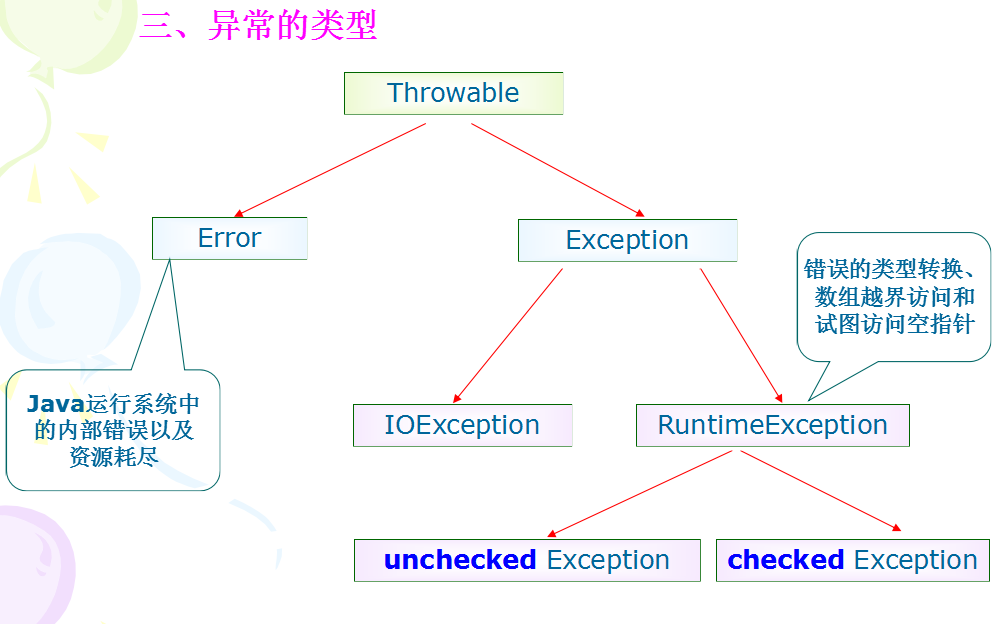 三、异常的类型

Throwable

Error

Exception

错误的类型转换、数组越界访问和试图访问空指针

Java运行系统中的内部错误以及资源耗尽

IOException

RuntimeException

unchecked Exception

checked Exception